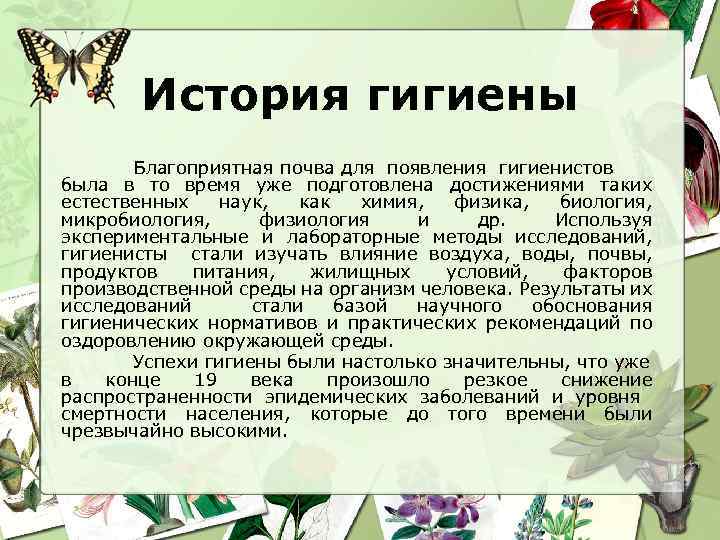 История гигиены

Благоприятная почва для появления гигиенистов была в то время уже подготовлена достижениями таких естественных наук, как химия, физика, биология, микробиология, физиология и др. Используя экспериментальные и лабораторные методы исследований, гигиенисты стали изучать влияние воздуха, воды, почвы, продуктов питания, жилищных условий, факторов производственной среды на организм человека. Результаты их исследований стали базой научного обоснования гигиенических нормативов и практических рекомендаций по оздоровлению окружающей среды.

Успехи гигиены были настолько значительны, что уже в конце 19 века произошло резкое снижение распространенности эпидемических заболеваний и уровня смертности населения, которые до того времени были чрезвычайно высокими.